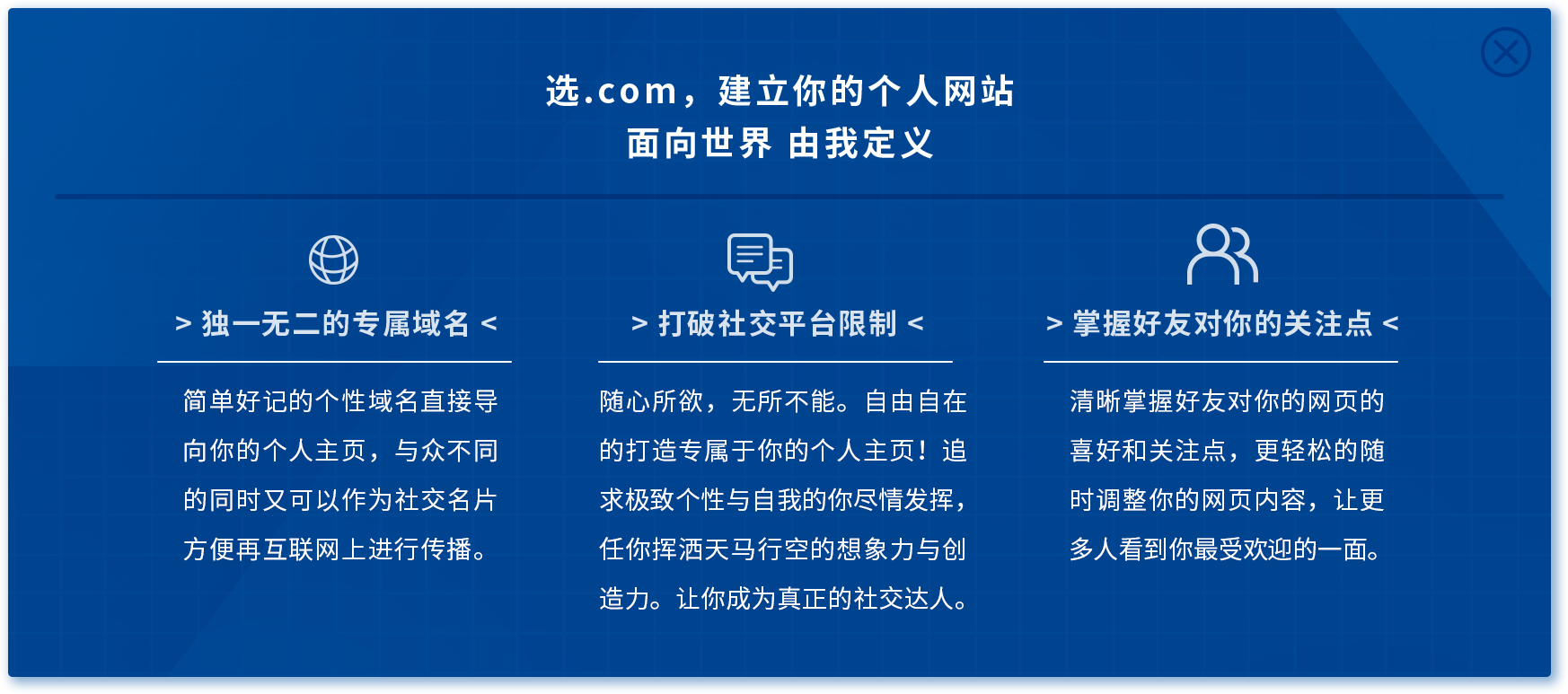 选.com，建立你的个人网站
面向世界 由我定义

> 独一无二的专属域名 <

简单好记的个性域名直接导向你的个人主页，与众不同的同时又可以作为社交名片方便再互联网上进行传播。

> 打破社交平台限制 <

随心所欲，无所不能。自由自在的打造专属于你的个人主页！追求极致个性与自我的你尽情发挥，任你挥洒天马行空的想象力与创造力。让你成为真正的社交达人。

> 掌握好友对你的关注点 <

清晰掌握好友对你的网页的喜好和关注点，更轻松的随时调整你的网页内容，让更多人看到你最受欢迎的一面。